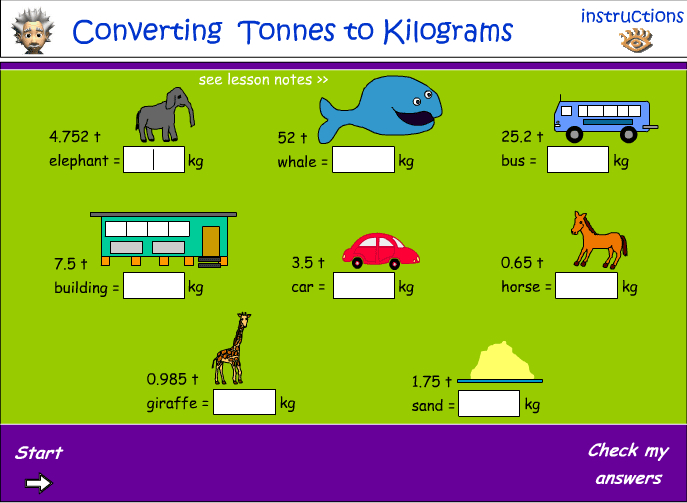 Converting Tonnes to Kilograms

instructions

see lesson notes >>

4.752 t
elephant = kg

52 t
whale = kg

25.2 t
bus = kg

7.5 t
building = kg

3.5 t
car = kg

0.65 t
horse = kg

0.985 t
giraffe = kg

1.75 t
sand = kg

Start

Check my answers